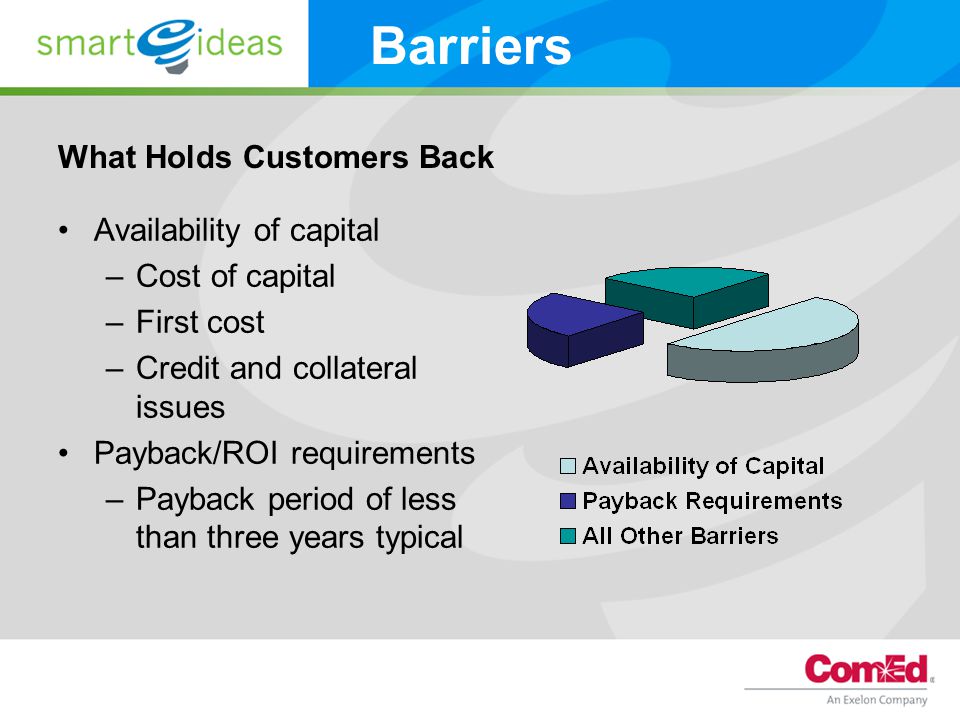 smart ideas

Barriers

What Holds Customers Back

• Availability of capital
– Cost of capital
– First cost
– Credit and collateral issues
• Payback/ROI requirements
– Payback period of less than three years typical

Availability of Capital
Payback Requirements
All Other Barriers

ComEd
An Exelon Company